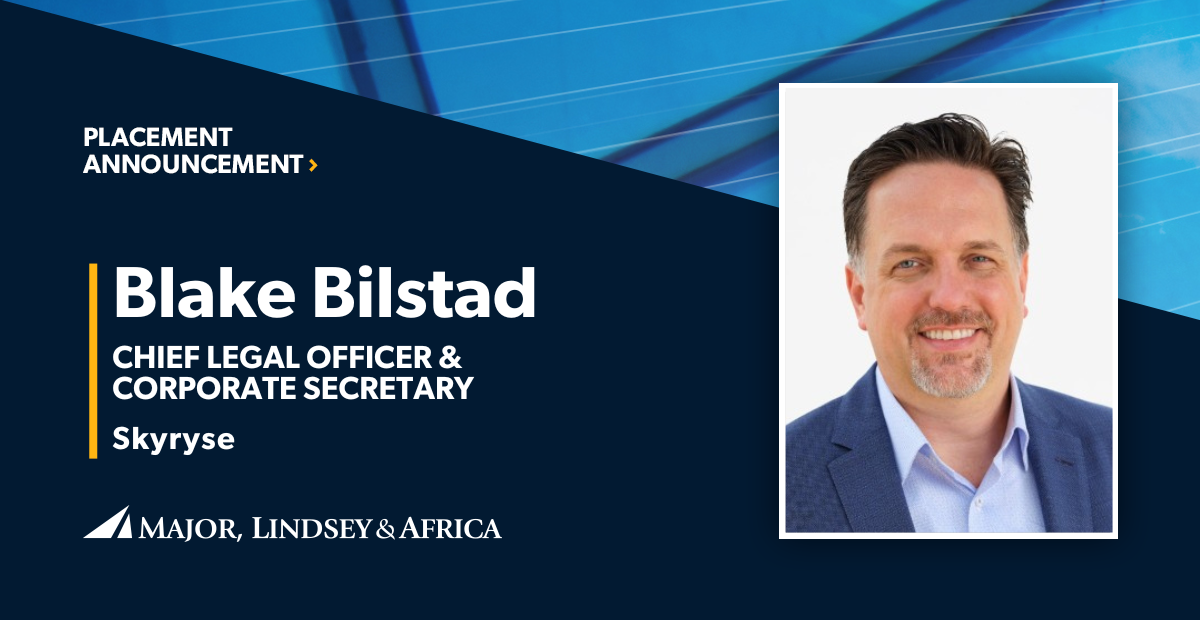 PLACEMENT ANNOUNCEMENT ›

Blake Bilstad

CHIEF LEGAL OFFICER & CORPORATE SECRETARY

Skyryse

MAJOR, LINDSEY & AFRICA